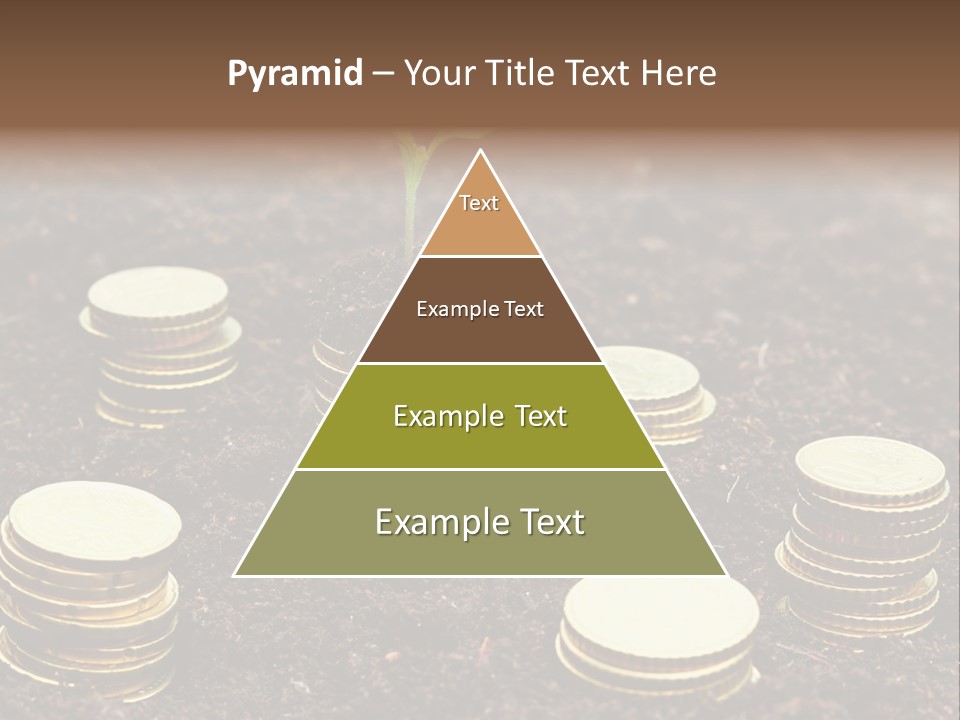 Pyramid – Your Title Text Here

Text

Example Text

Example Text

Example Text